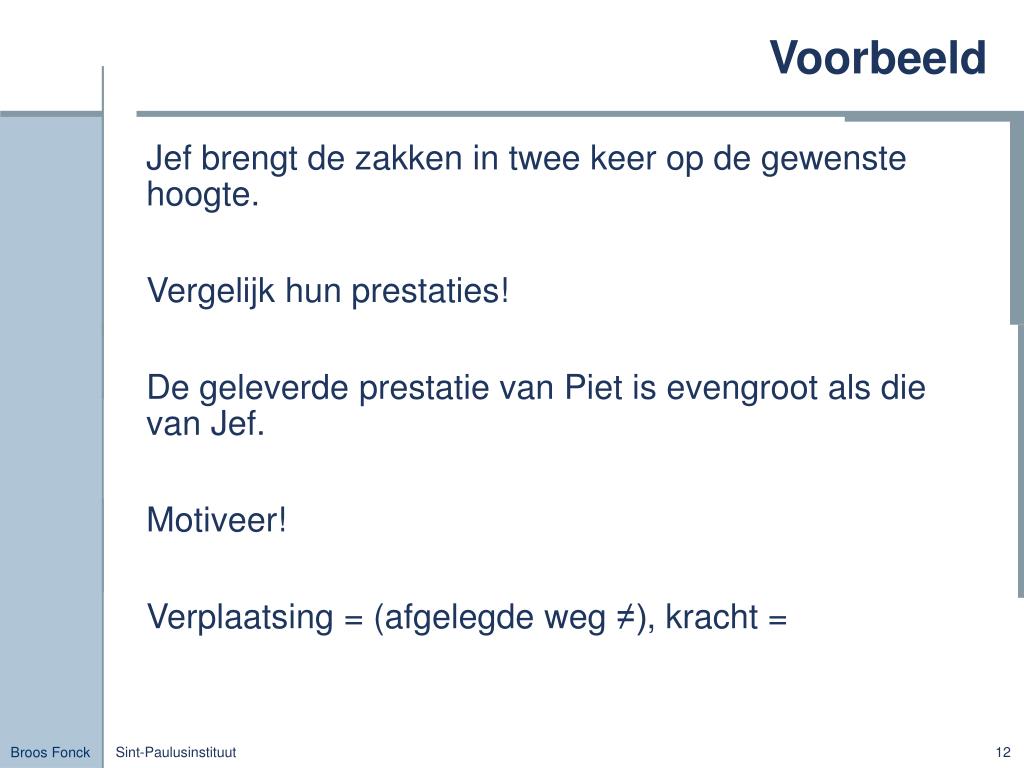 Voorbeeld

Jef brengt de zakken in twee keer op de gewenste hoogte.

Vergelijk hun prestaties!

De geleverde prestatie van Piet is evengroot als die van Jef.

Motiveer!

Verplaatsing = (afgelegde weg ≠), kracht =

Broos Fonck

Sint-Paulusinstituut

12